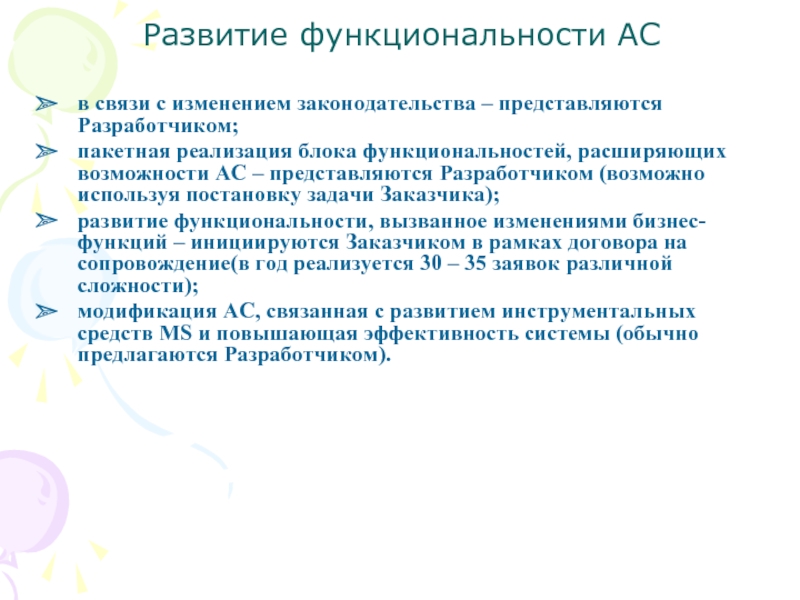 Развитие функциональности АС

в связи с изменением законодательства – представляются Разработчиком;

пакетная реализация блока функциональностей, расширяющих возможности АС – представляются Разработчиком (возможно используя постановку задачи Заказчика);

развитие функциональности, вызванное изменениями бизнес-функций – инициируются Заказчиком в рамках договора на сопровождение(в год реализуется 30 – 35 заявок различной сложности);

модификация АС, связанная с развитием инструментальных средств MS и повышающая эффективность системы (обычно предлагаются Разработчиком).